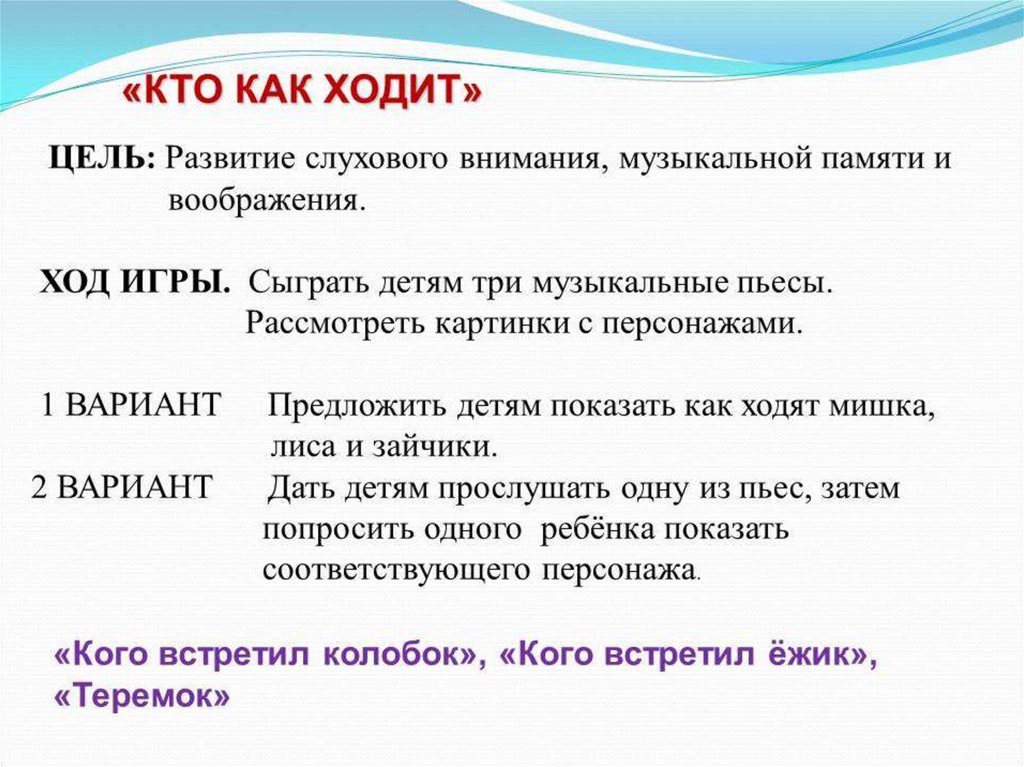 «КТО КАК ХОДИТ»

ЦЕЛЬ: Развитие слухового внимания, музыкальной памяти и воображения.

ХОД ИГРЫ. Сыграть детям три музыкальные пьесы. Рассмотреть картинки с персонажами.

1 ВАРИАНТ Предложить детям показать как ходят мишка, лиса и зайчики.
2 ВАРИАНТ Дать детям прослушать одну из пьес, затем попросить одного ребёнка показать соответствующего персонажа.

«Кого встретил колобок», «Кого встретил ёжик», «Теремок»